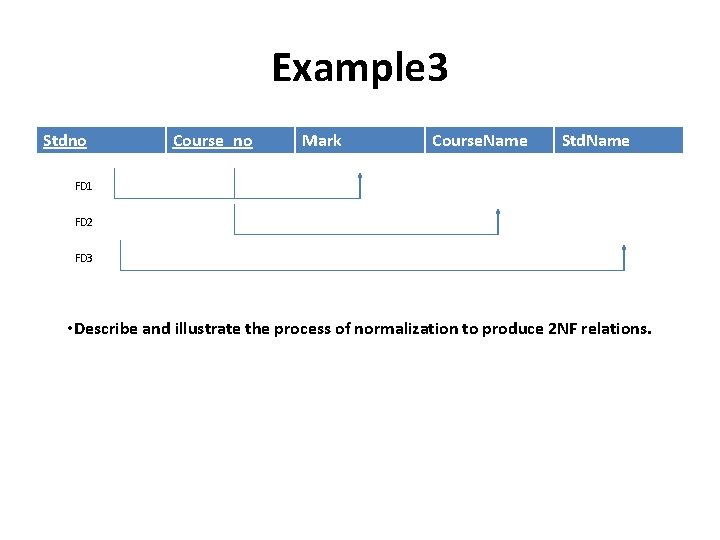 Example3

| Stdno | Course_no | Mark | CourseName | StdName |
|---|---|---|---|---|

FD1

FD2

FD3

•Describe and illustrate the process of normalization to produce 2NF relations.